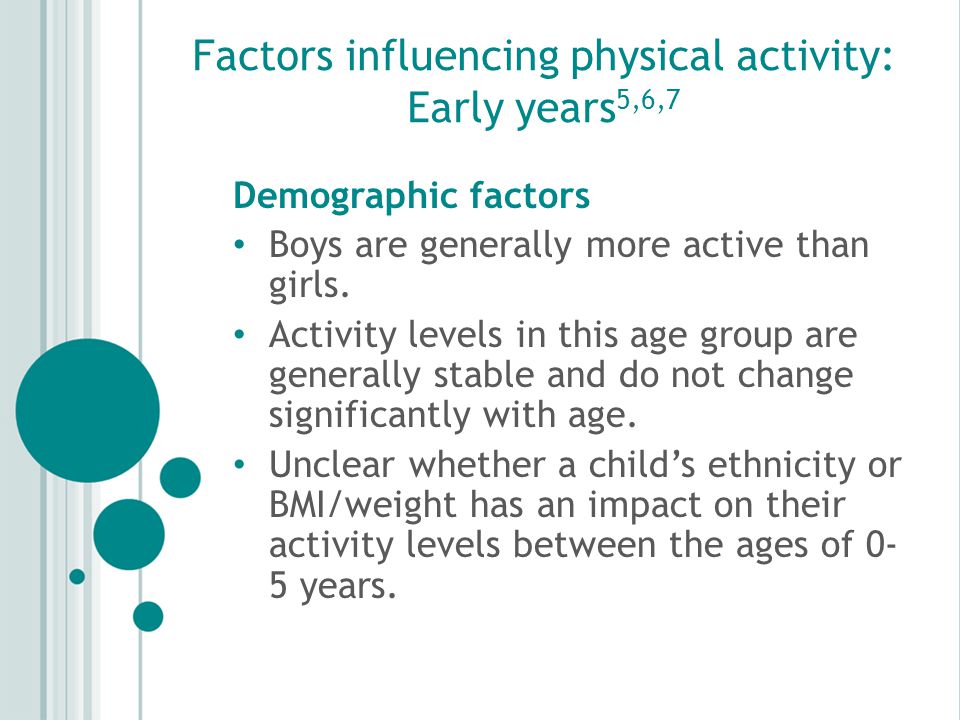 Factors influencing physical activity: Early years$^{5,6,7}$

Demographic factors

• Boys are generally more active than girls.

• Activity levels in this age group are generally stable and do not change significantly with age.

• Unclear whether a child's ethnicity or BMI/weight has an impact on their activity levels between the ages of 0-5 years.